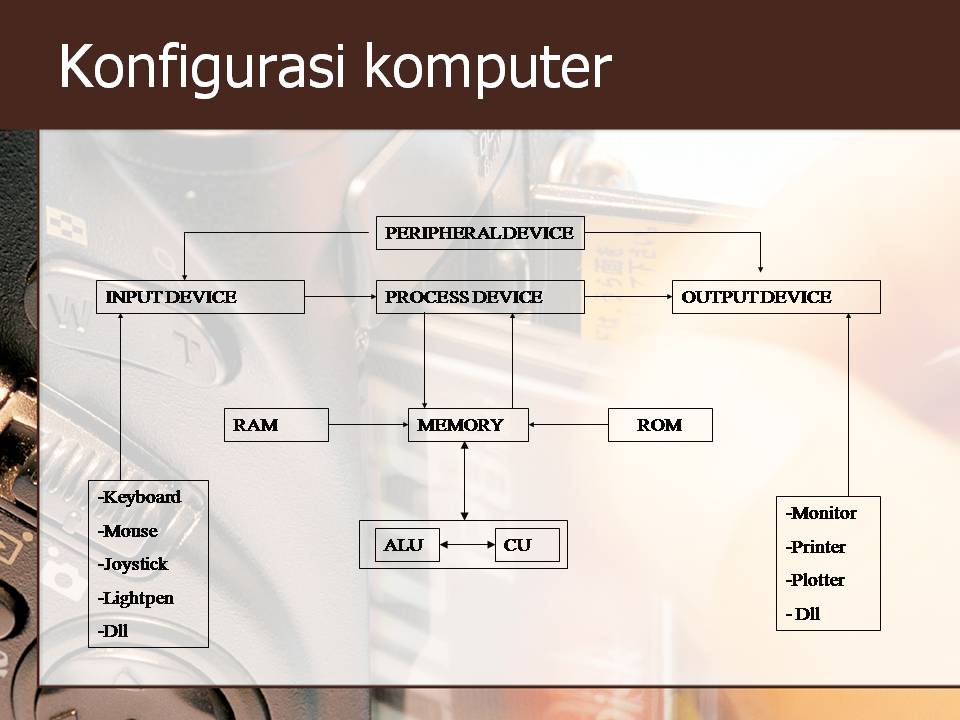 Konfigurasi komputer

PERIPHERAL DEVICE

INPUT DEVICE

PROCESS DEVICE

OUTPUT DEVICE

RAM

MEMORY

ROM

ALU

CU

-Keyboard
-Mouse
-Joystick
-Lightpen
-Dll

-Monitor
-Printer
-Plotter
- Dll